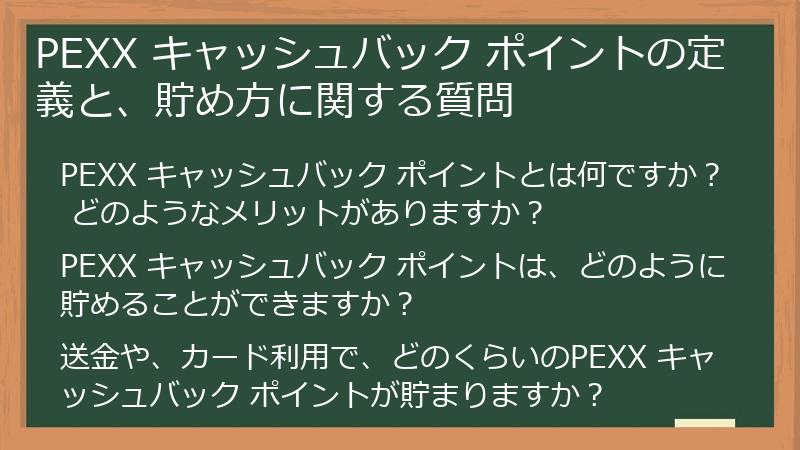 PEXX キャッシュバック ポイントの定義と、貯め方に関する質問

PEXX キャッシュバック ポイントとは何ですか？どのようなメリットがありますか？

PEXX キャッシュバック ポイントは、どのように貯めることができますか？

送金や、カード利用で、どのくらいのPEXX キャッシュバック ポイントが貯まりますか？